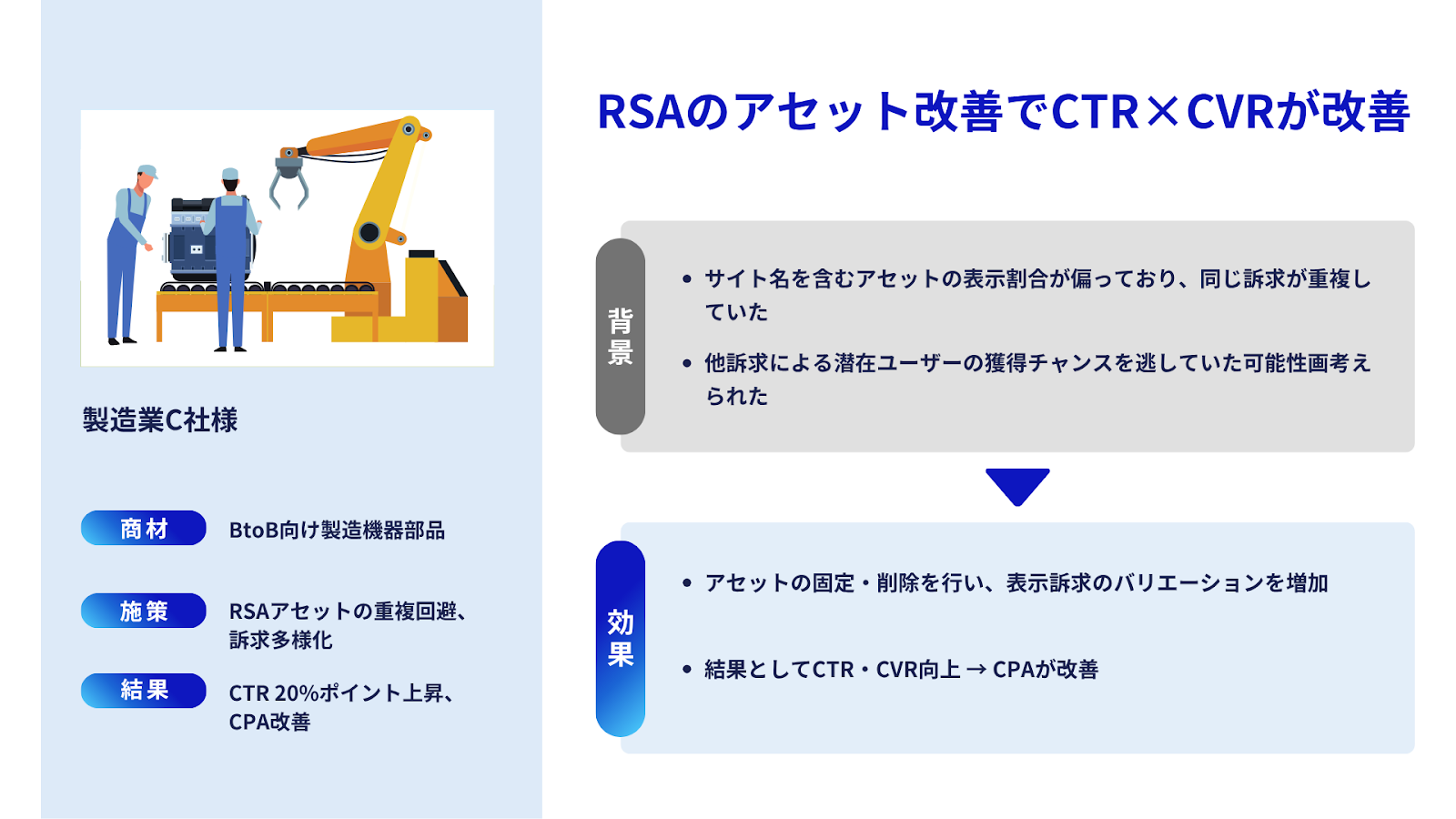 製造業C社様

商材

BtoB向け製造機器部品

施策

RSAアセットの重複回避、訴求多様化

結果

CTR 20%ポイント上昇、CPA改善

RSAのアセット改善でCTR×CVRが改善

背景

• サイト名を含むアセットの表示割合が偏っており、同じ訴求が重複していた

• 他訴求による潜在ユーザーの獲得チャンスを逃していた可能性画考えられた

効果

• アセットの固定・削除を行い、表示訴求のバリエーションを増加

• 結果としてCTR・CVR向上 → CPAが改善